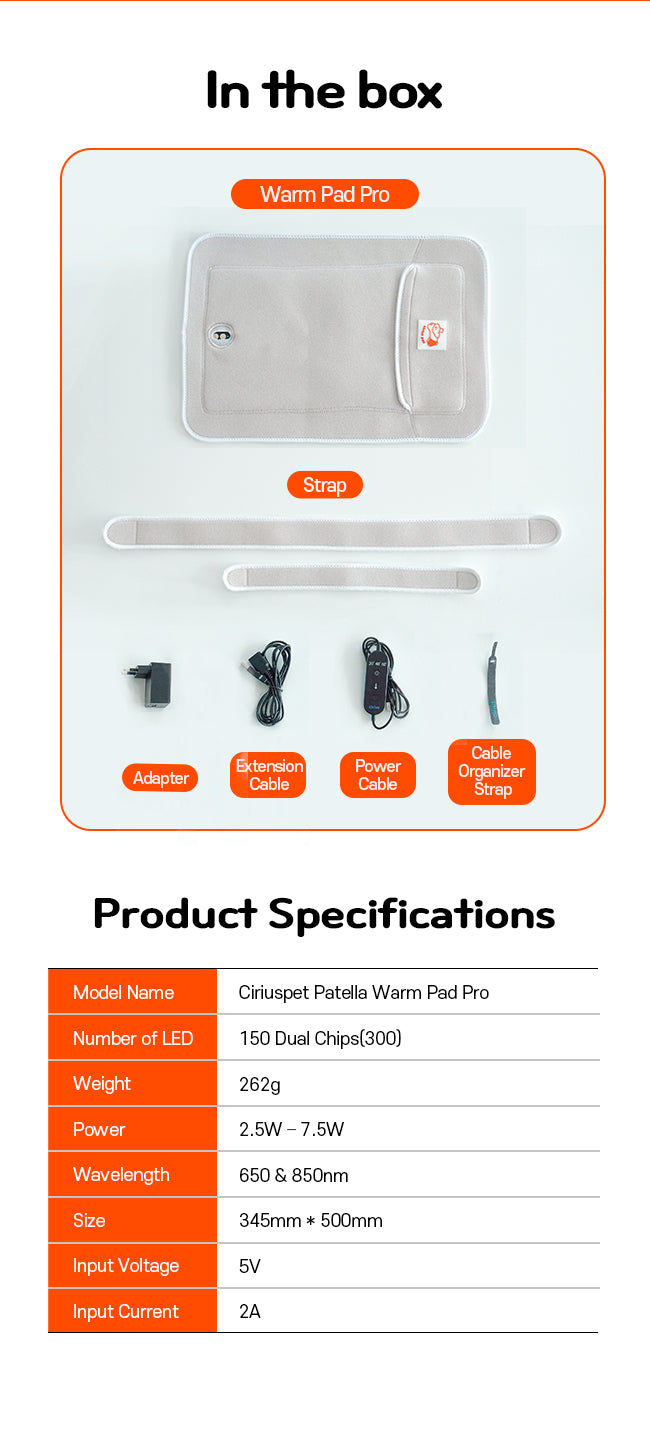 In the box

Warm Pad Pro

Strap

Adapter

Extension Cable

Power Cable

Cable Organizer Strap

Product Specifications

| Model Name | Ciriuspet Patella Warm Pad Pro |
|---|---|
| Number of LED | 150 Dual Chips(300) |
| Weight | 262g |
| Power | 2.5W – 7.5W |
| Wavelength | 650 & 850nm |
| Size | 345mm * 500mm |
| Input Voltage | 5V |
| Input Current | 2A |